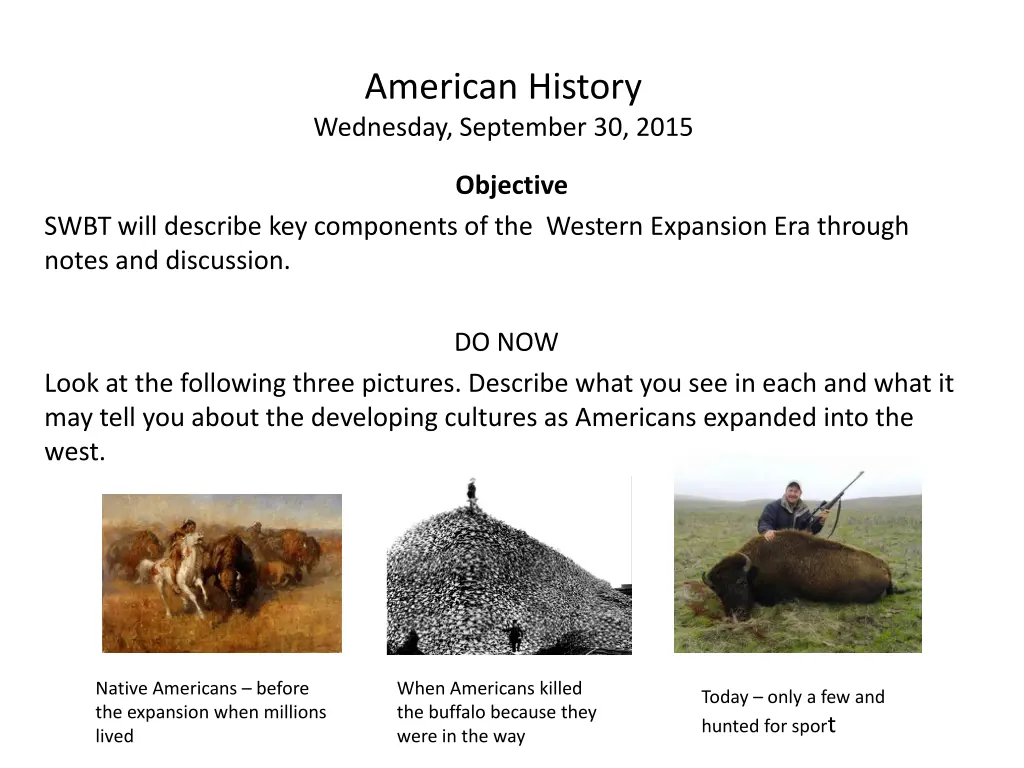 American History
Wednesday, September 30, 2015

Objective
SWBT will describe key components of the Western Expansion Era through notes and discussion.

DO NOW
Look at the following three pictures. Describe what you see in each and what it may tell you about the developing cultures as Americans expanded into the west.

Native Americans – before the expansion when millions lived

When Americans killed the buffalo because they were in the way

Today – only a few and hunted for sport